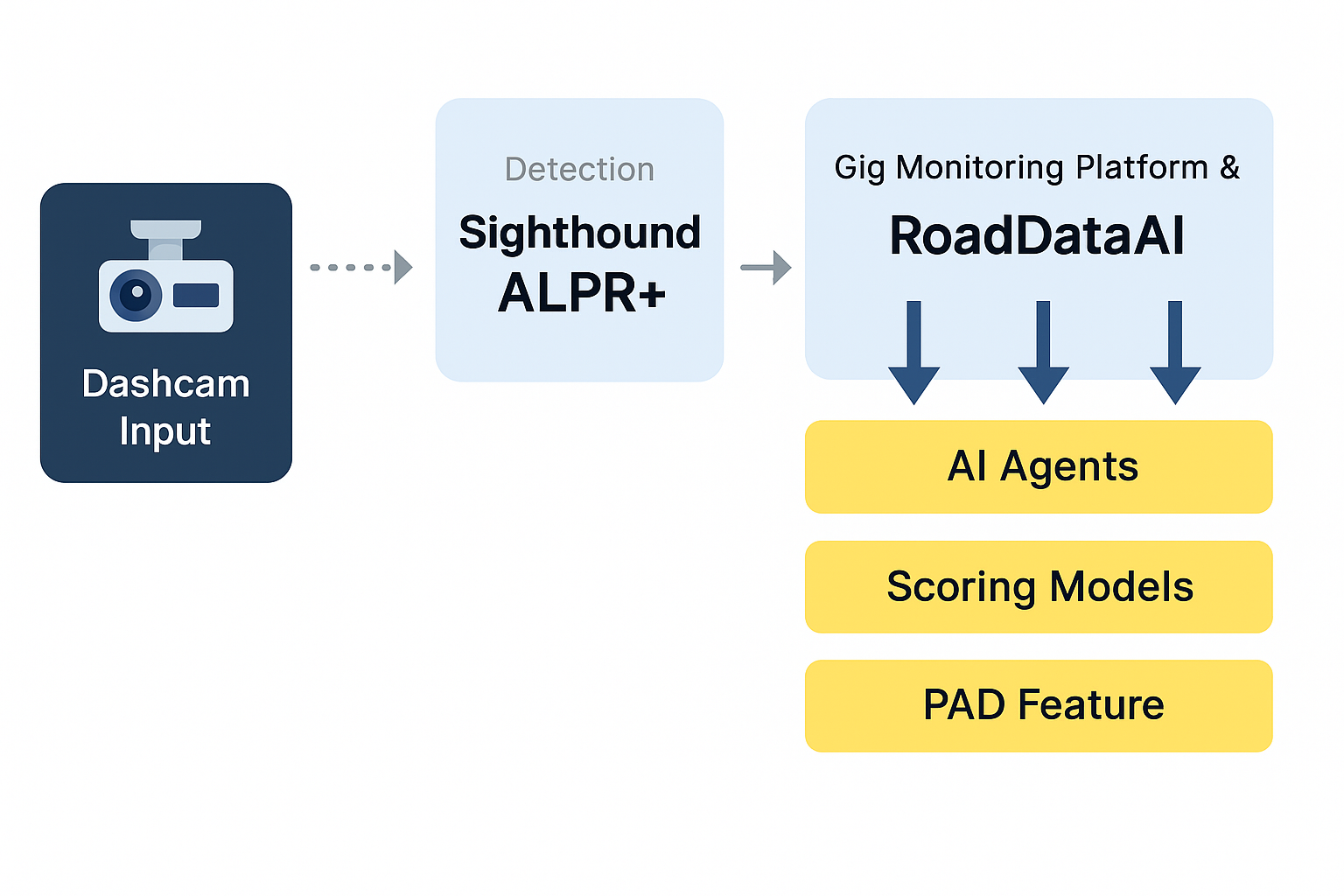 Dashcam Input

Detection

Sighthound ALPR+

Gig Monitoring Platform &

RoadDataAI

AI Agents

Scoring Models

PAD Feature